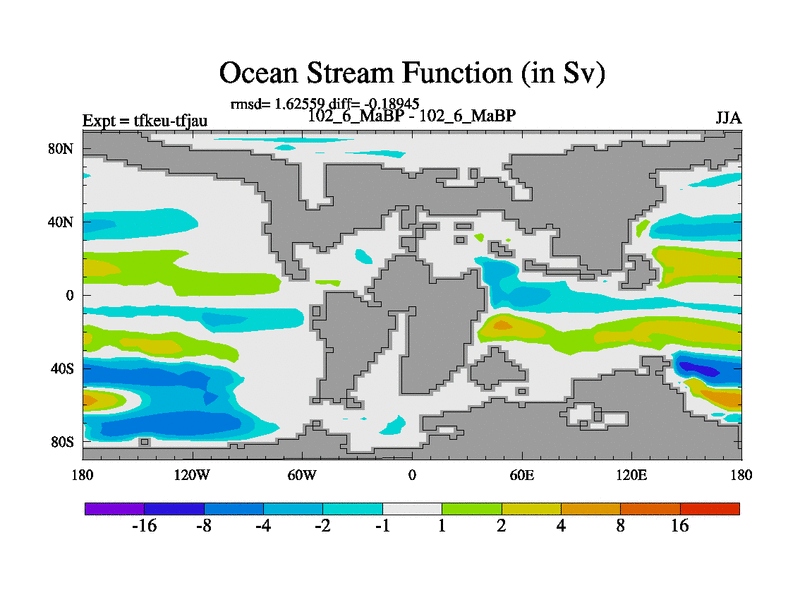 Ocean Stream Function (in Sv)

rmsd= 1.62559 diff= -0.18945

Expt = tfkeu-tfjau

102_6_MaBP - 102_6_MaBP

JJA

80N
40N
0
40S
80S

180 120W 60W 0 60E 120E 180

-16 -8 -4 -2 -1 1 2 4 8 16